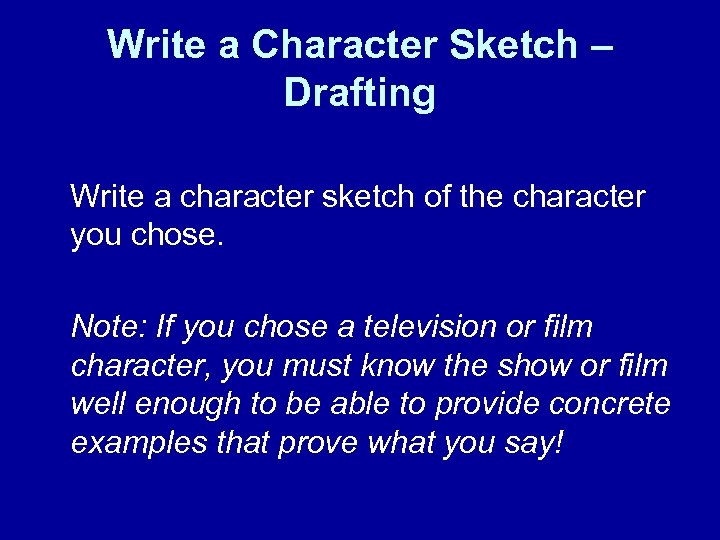 Write a Character Sketch – Drafting

Write a character sketch of the character you chose.

Note: If you chose a television or film character, you must know the show or film well enough to be able to provide concrete examples that prove what you say!